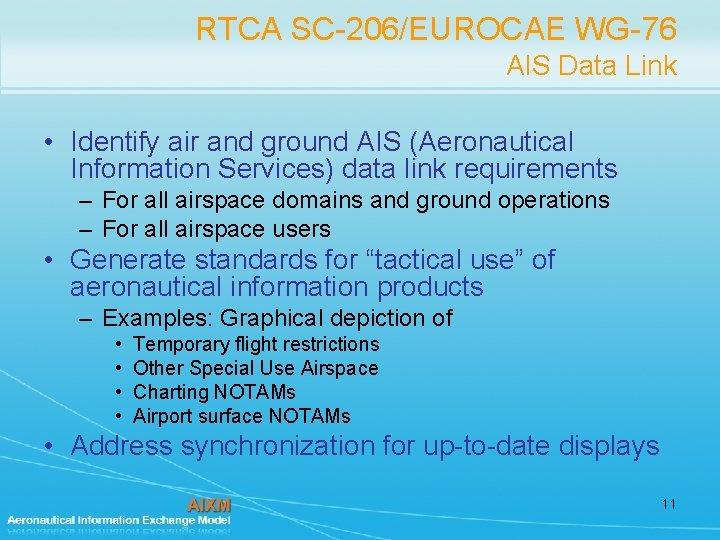 RTCA SC-206/EUROCAE WG-76
AIS Data Link

• Identify air and ground AIS (Aeronautical Information Services) data link requirements
– For all airspace domains and ground operations
– For all airspace users
• Generate standards for “tactical use” of aeronautical information products
– Examples: Graphical depiction of
• Temporary flight restrictions
• Other Special Use Airspace
• Charting NOTAMs
• Airport surface NOTAMs
• Address synchronization for up-to-date displays

AIXM
Aeronautical Information Exchange Model

11